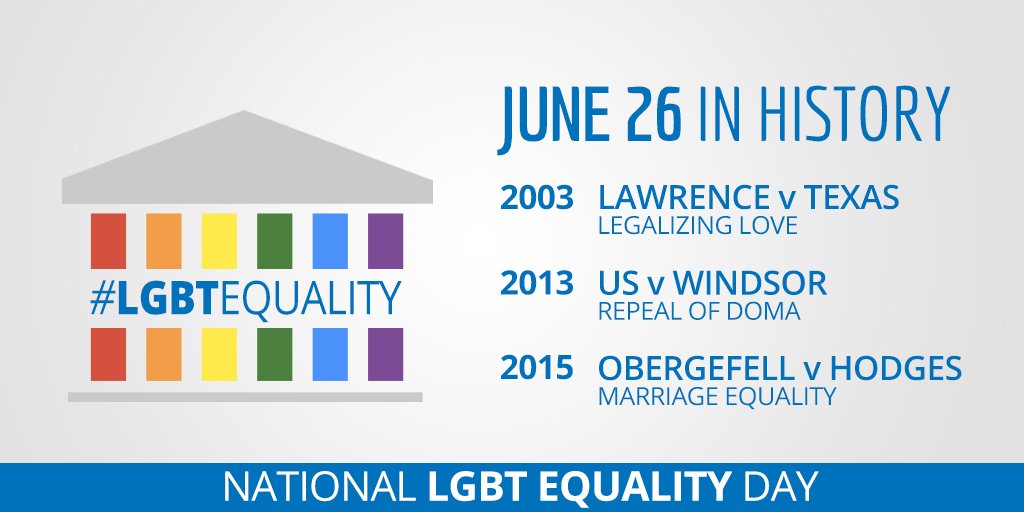 #LGBTEQUALITY

JUNE 26 IN HISTORY

2003 LAWRENCE v TEXAS
LEGALIZING LOVE

2013 US v WINDSOR
REPEAL OF DOMA

2015 OBERGEFELL v HODGES
MARRIAGE EQUALITY

NATIONAL LGBT EQUALITY DAY